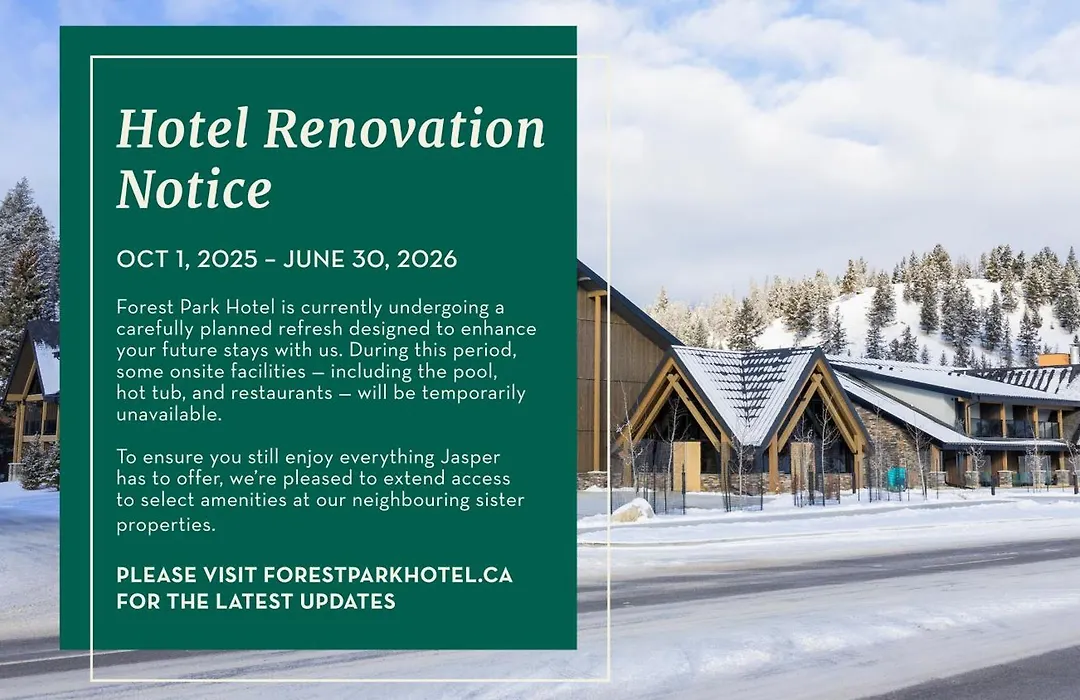 Hotel Renovation Notice

OCT 1, 2025 – JUNE 30, 2026

Forest Park Hotel is currently undergoing a carefully planned refresh designed to enhance your future stays with us. During this period, some onsite facilities — including the pool, hot tub, and restaurants — will be temporarily unavailable.

To ensure you still enjoy everything Jasper has to offer, we're pleased to extend access to select amenities at our neighbouring sister properties.

PLEASE VISIT FORESTPARKHOTEL.CA FOR THE LATEST UPDATES